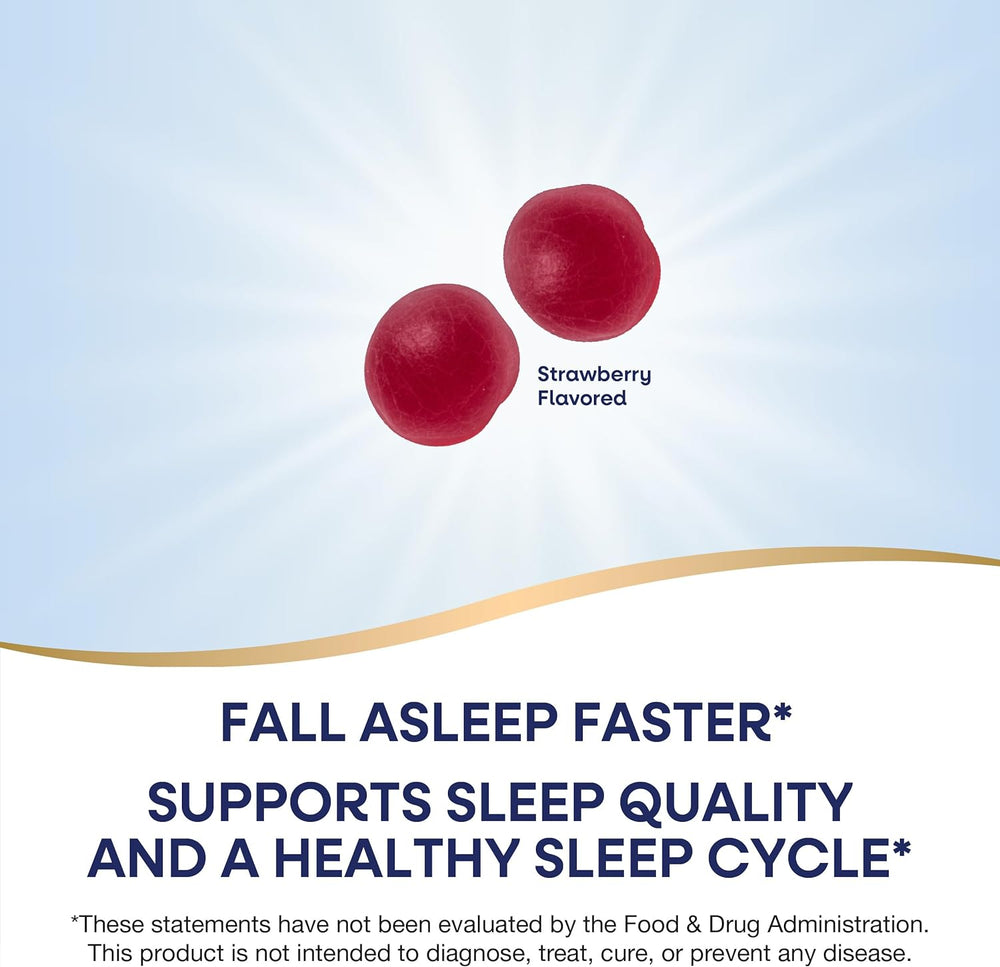 Strawberry Flavored

FALL ASLEEP FASTER*

SUPPORTS SLEEP QUALITY AND A HEALTHY SLEEP CYCLE*

*These statements have not been evaluated by the Food & Drug Administration. This product is not intended to diagnose, treat, cure, or prevent any disease.